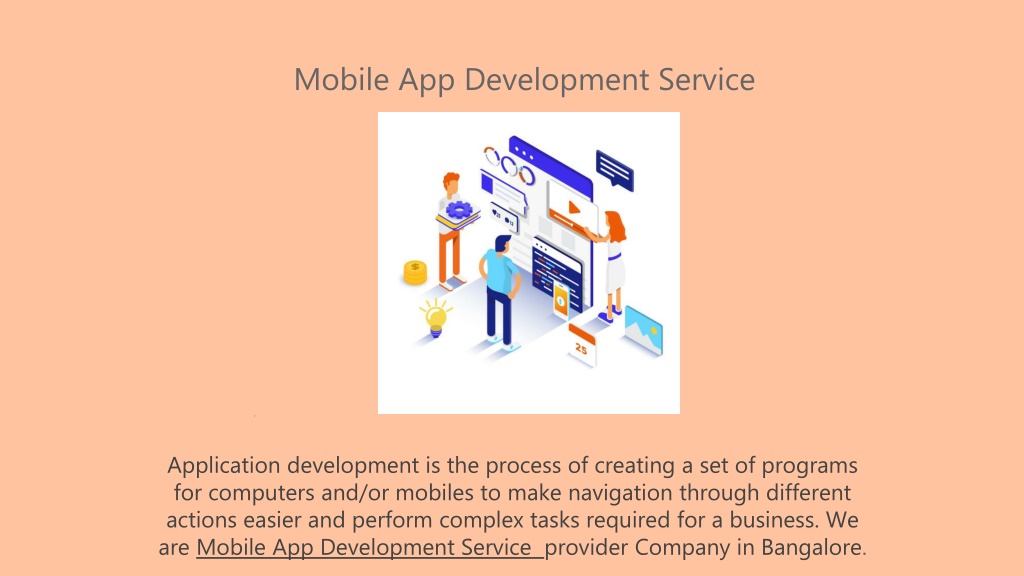 Mobile App Development Service

25

Application development is the process of creating a set of programs for computers and/or mobiles to make navigation through different actions easier and perform complex tasks required for a business. We are Mobile App Development Service provider Company in Bangalore.